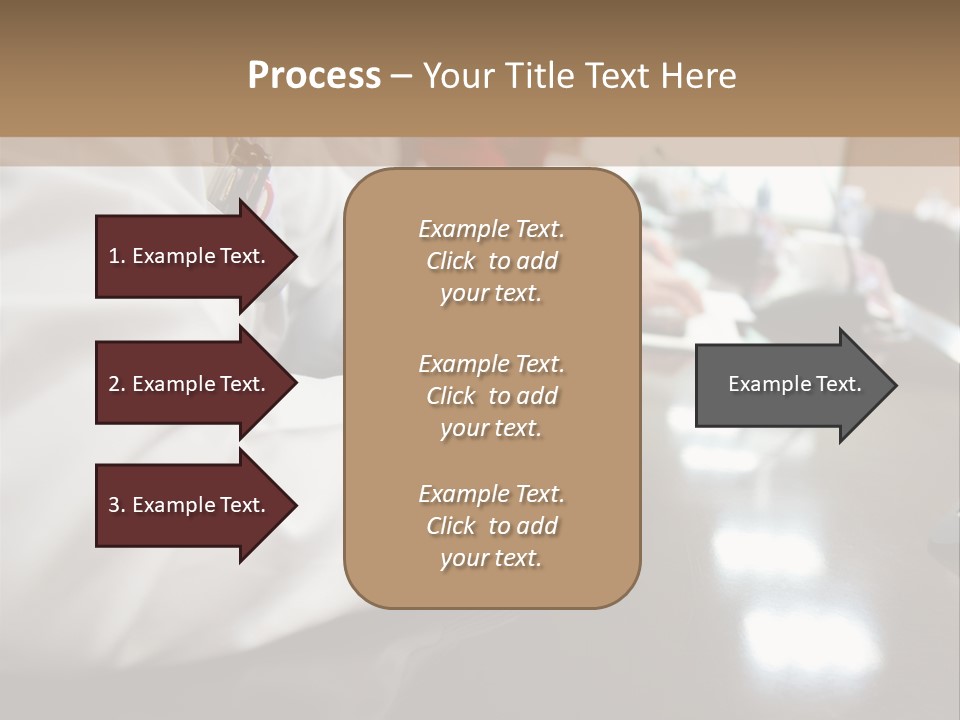 Process – Your Title Text Here

1. Example Text.

2. Example Text.

3. Example Text.

Example Text. Click to add your text.

Example Text. Click to add your text.

Example Text. Click to add your text.

Example Text.